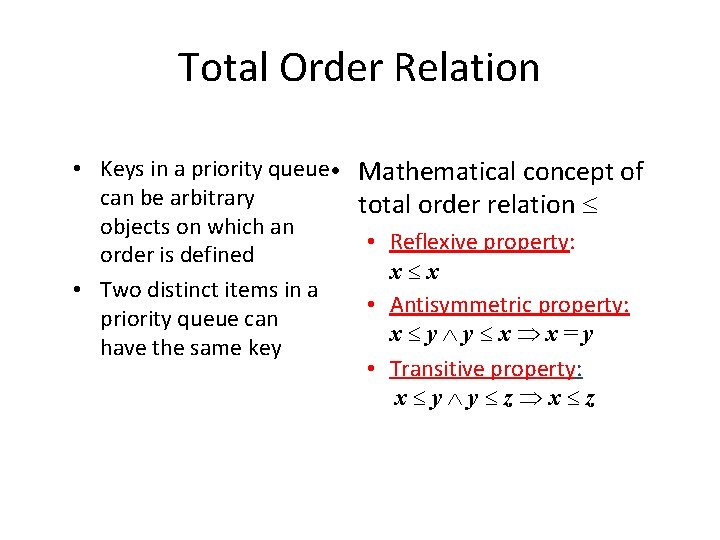 Total Order Relation

• Keys in a priority queue can be arbitrary objects on which an order is defined
• Two distinct items in a priority queue can have the same key

• Mathematical concept of total order relation $\leq$
  • Reflexive property: $x \leq x$
  • Antisymmetric property: $x \leq y \wedge y \leq x \Rightarrow x = y$
  • Transitive property: $x \leq y \wedge y \leq z \Rightarrow x \leq z$